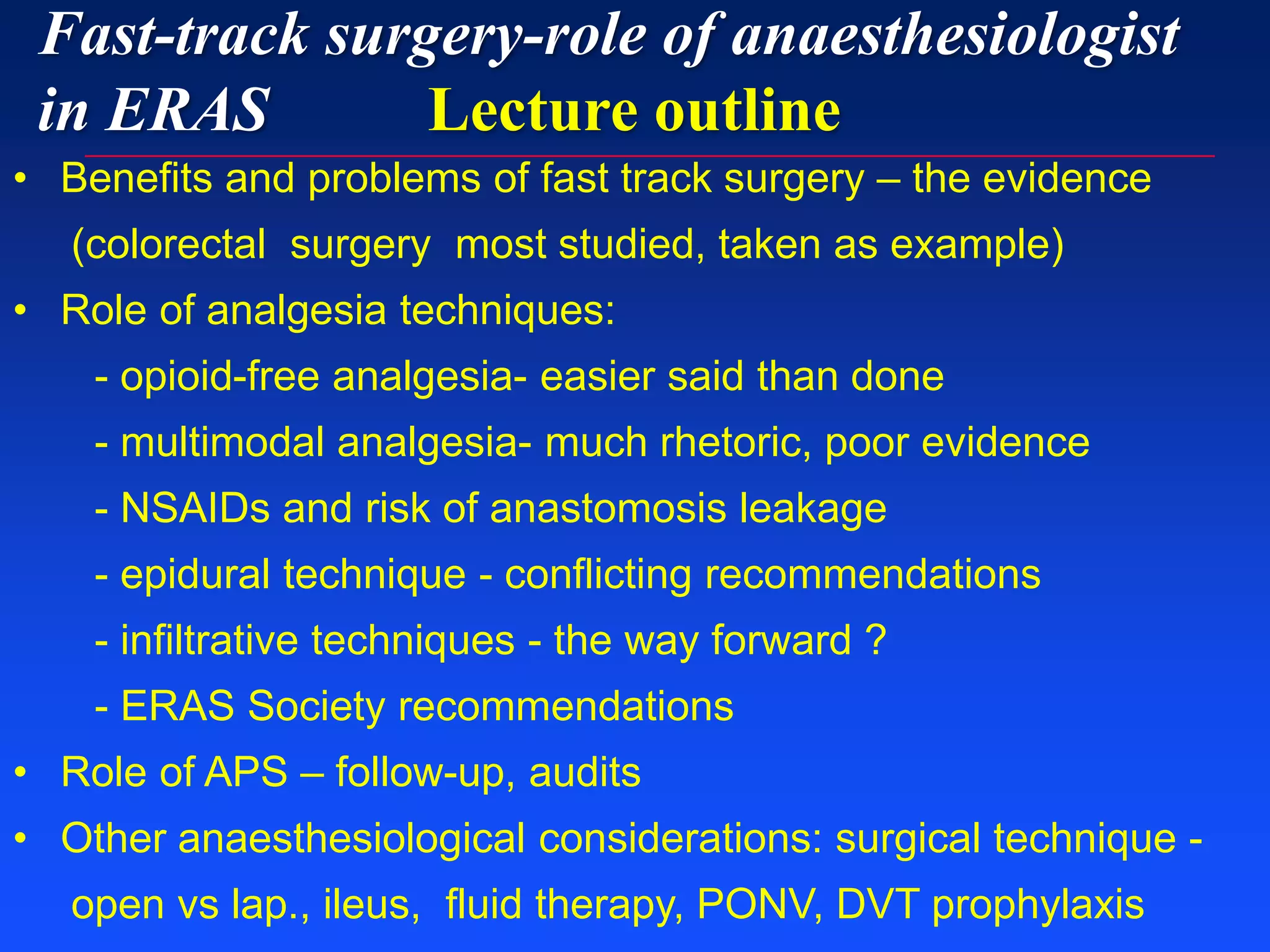 Fast-track surgery-role of anaesthesiologist in ERAS Lecture outline

• Benefits and problems of fast track surgery – the evidence (colorectal surgery most studied, taken as example)
• Role of analgesia techniques:
- opioid-free analgesia- easier said than done
- multimodal analgesia- much rhetoric, poor evidence
- NSAIDs and risk of anastomosis leakage
- epidural technique - conflicting recommendations
- infiltrative techniques - the way forward ?
- ERAS Society recommendations
• Role of APS – follow-up, audits
• Other anaesthesiological considerations: surgical technique - open vs lap., ileus, fluid therapy, PONV, DVT prophylaxis